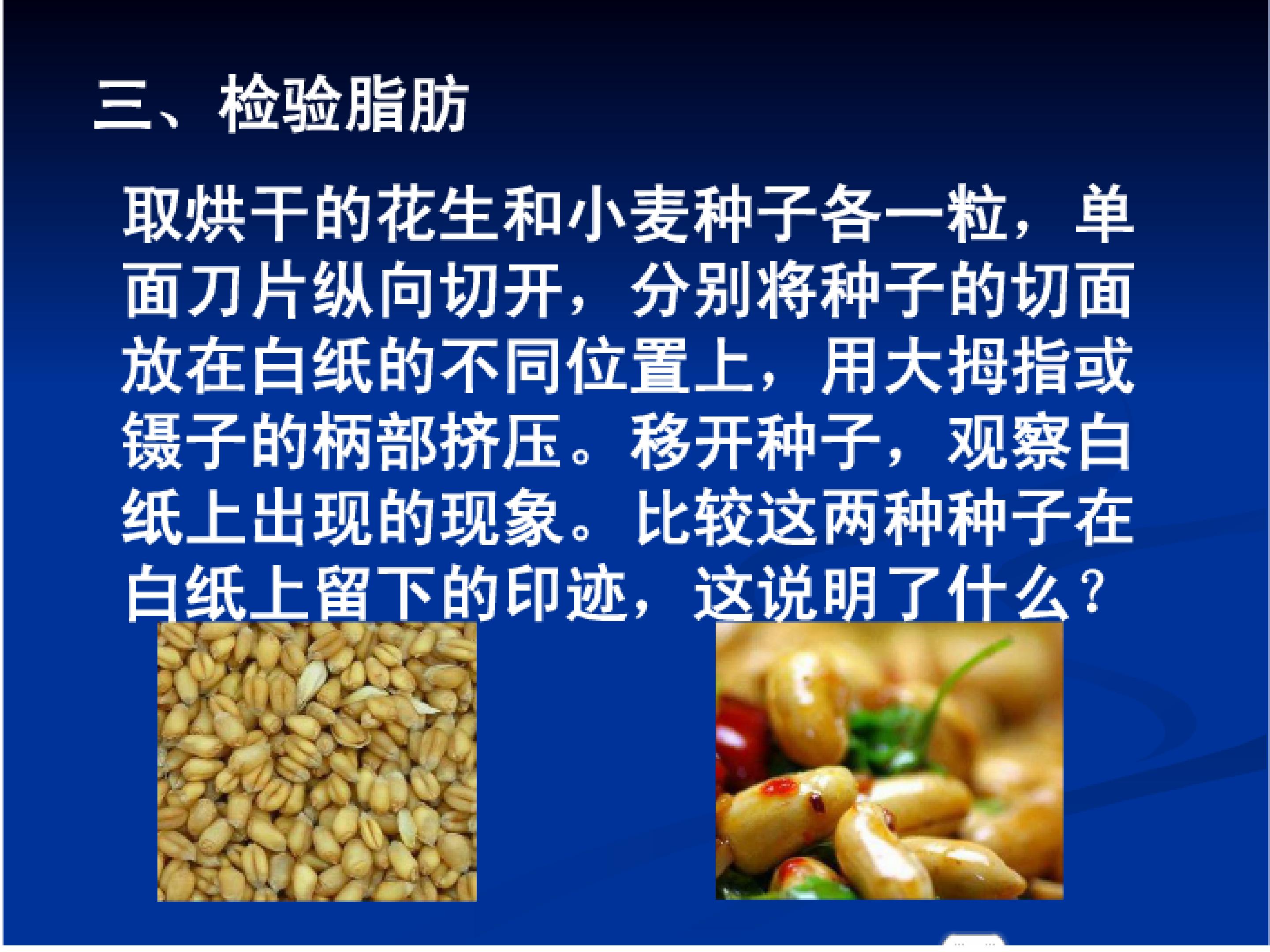 三、检验脂肪

取烘干的花生和小麦种子各一粒，单面刀片纵向切开，分别将种子的切面放在白纸的不同位置上，用大拇指或镊子的柄部挤压。移开种子，观察白纸上出现的现象。比较这两种种子在白纸上留下的印迹，这说明了什么？